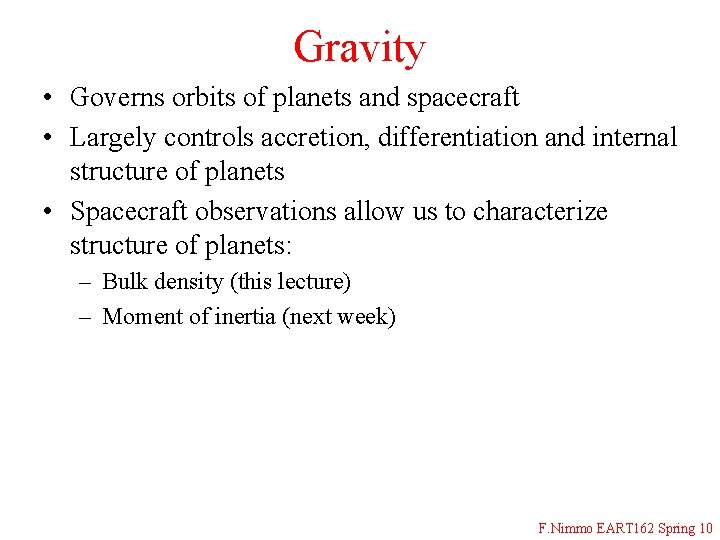 Gravity

• Governs orbits of planets and spacecraft
• Largely controls accretion, differentiation and internal structure of planets
• Spacecraft observations allow us to characterize structure of planets:
– Bulk density (this lecture)
– Moment of inertia (next week)

F.Nimmo EART162 Spring 10